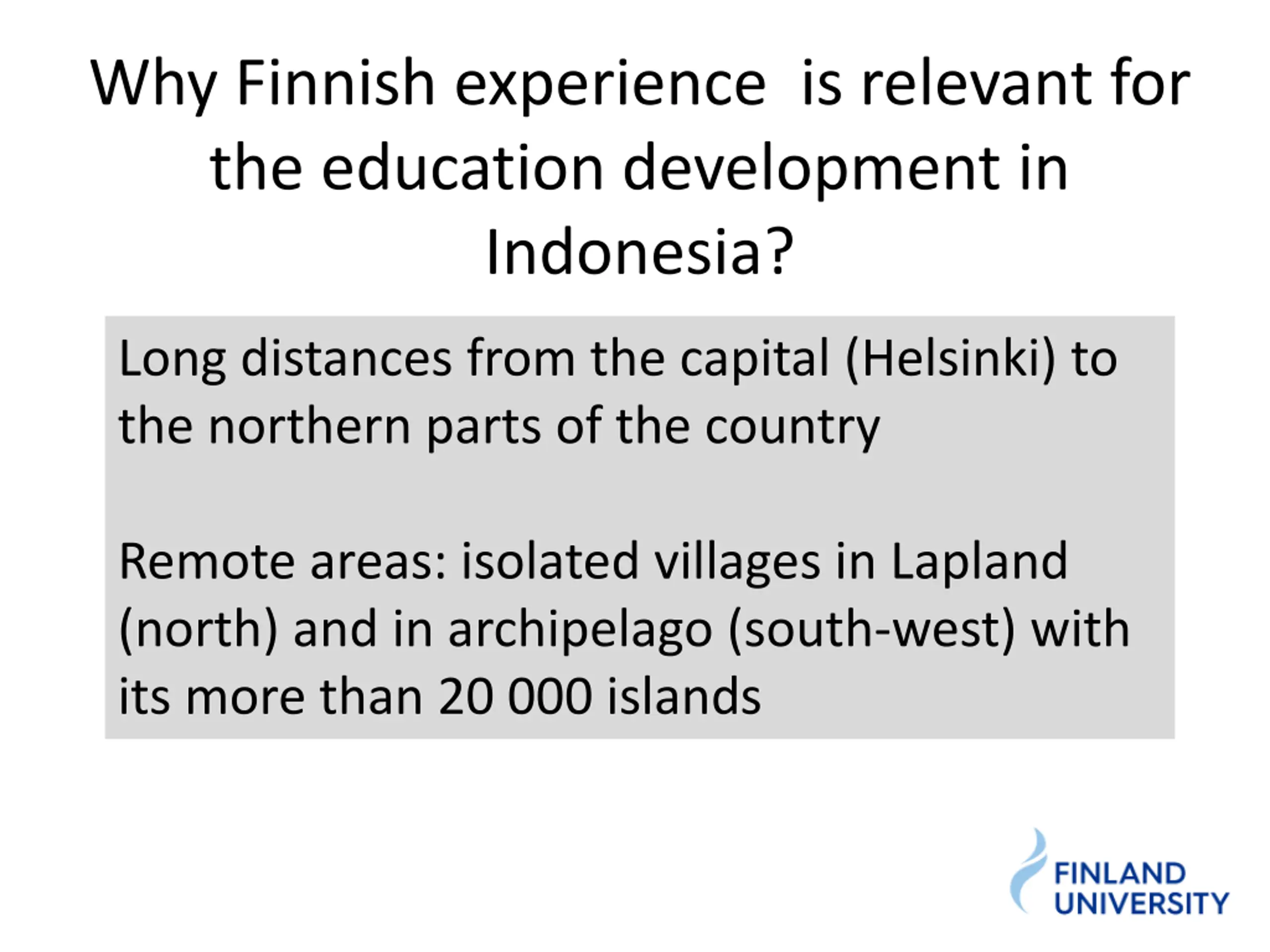 Why Finnish experience  is relevant for the education development in Indonesia?

Long distances from the capital (Helsinki) to the northern parts of the country

Remote areas: isolated villages in Lapland (north) and in archipelago (south-west) with its more than 20 000 islands

FINLAND UNIVERSITY